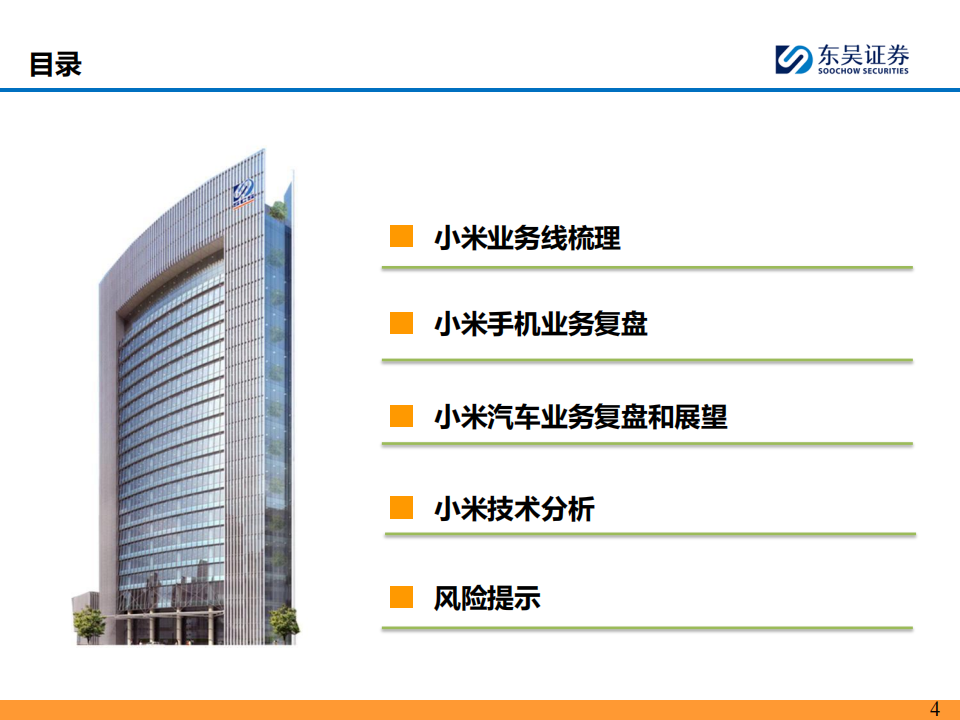 目录

东吴证券
SOOCHOW SECURITIES

小米业务线梳理

小米手机业务复盘

小米汽车业务复盘和展望

小米技术分析

风险提示

4